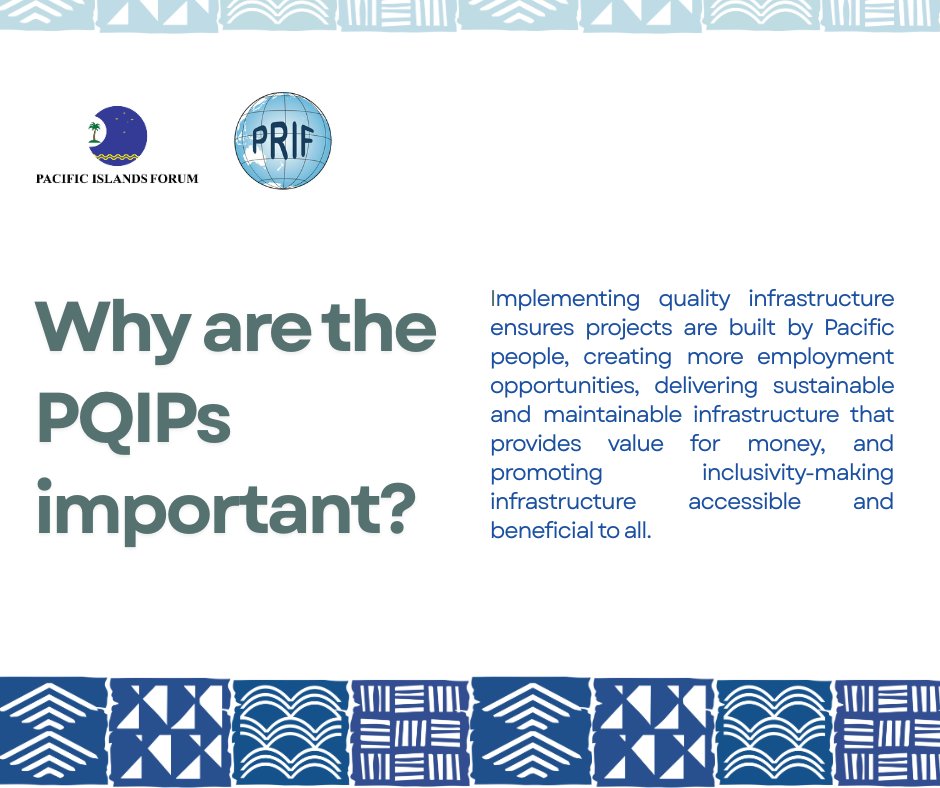 PACIFIC ISLANDS FORUM

PRIF

Why are the PQIPs important?

Implementing quality infrastructure ensures projects are built by Pacific people, creating more employment opportunities, delivering sustainable and maintainable infrastructure that provides value for money, and promoting inclusivity-making infrastructure accessible and beneficial to all.